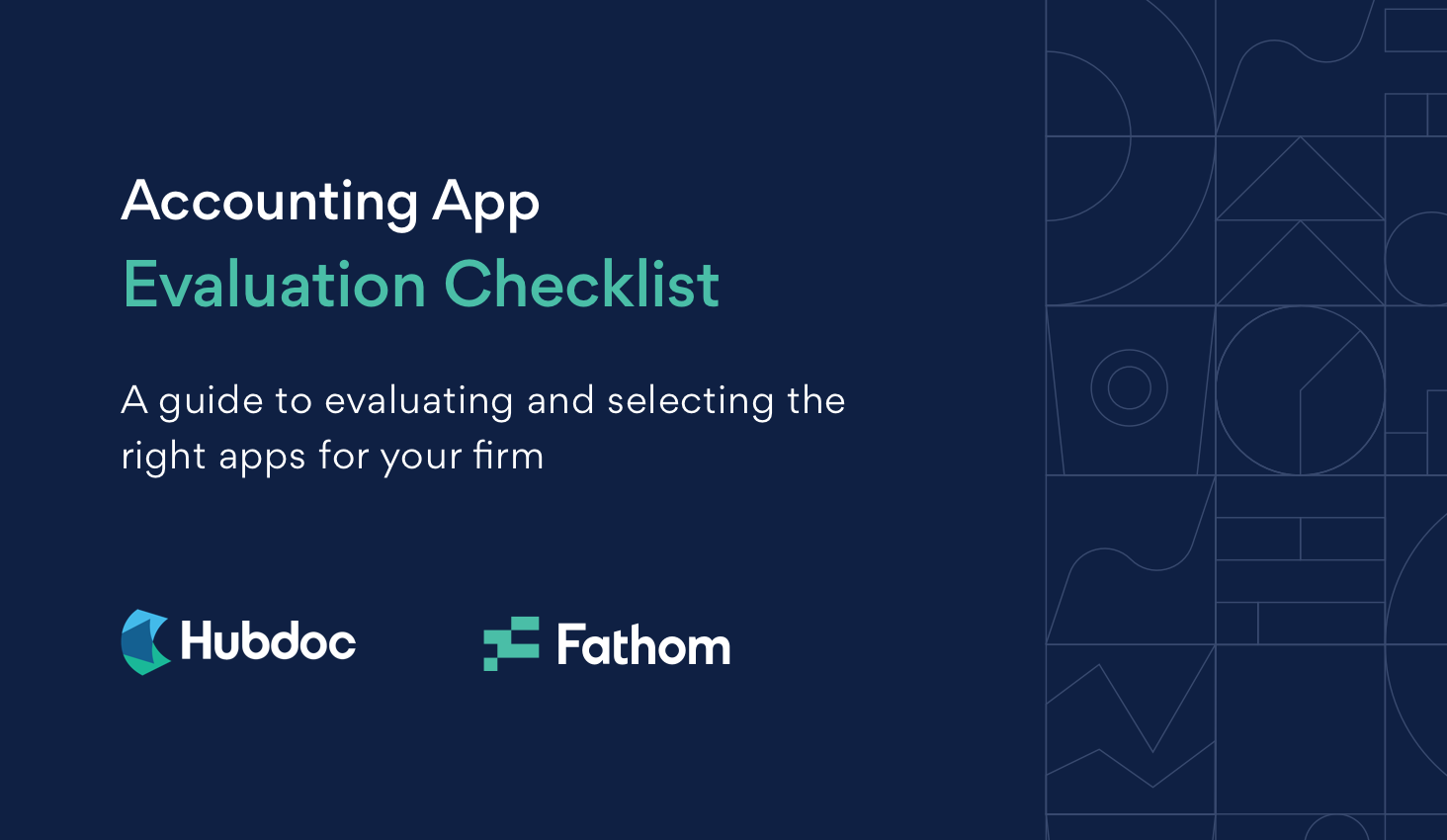 Accounting App
Evaluation Checklist

A guide to evaluating and selecting the right apps for your firm

Hubdoc

Fathom